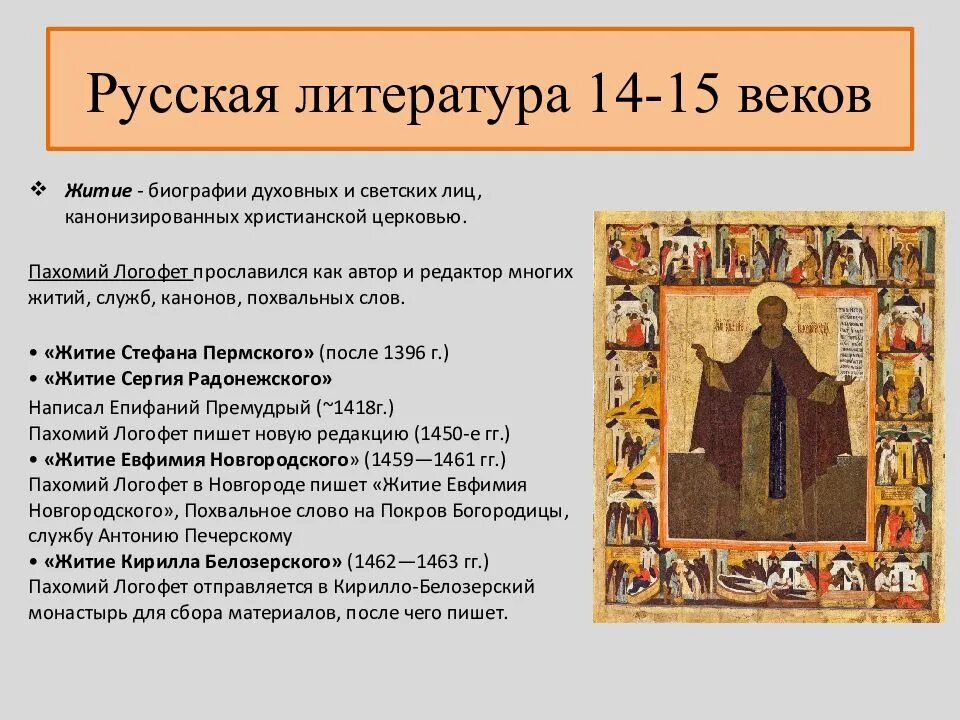 Русская литература 14-15 веков

❖ Житие - биографии духовных и светских лиц, канонизированных христианской церковью.

Пахомий Логофет прославился как автор и редактор многих житий, служб, канонов, похвальных слов.

• «Житие Стефана Пермского» (после 1396 г.)
• «Житие Сергия Радонежского»
Написал Епифаний Премудрый (~1418г.)
Пахомий Логофет пишет новую редакцию (1450-е гг.)
• «Житие Евфимия Новгородского» (1459—1461 гг.)
Пахомий Логофет в Новгороде пишет «Житие Евфимия Новгородского», Похвальное слово на Покров Богородицы, службу Антонию Печерскому
• «Житие Кирилла Белозерского» (1462—1463 гг.)
Пахомий Логофет отправляется в Кирилло-Белозерский монастырь для сбора материалов, после чего пишет.